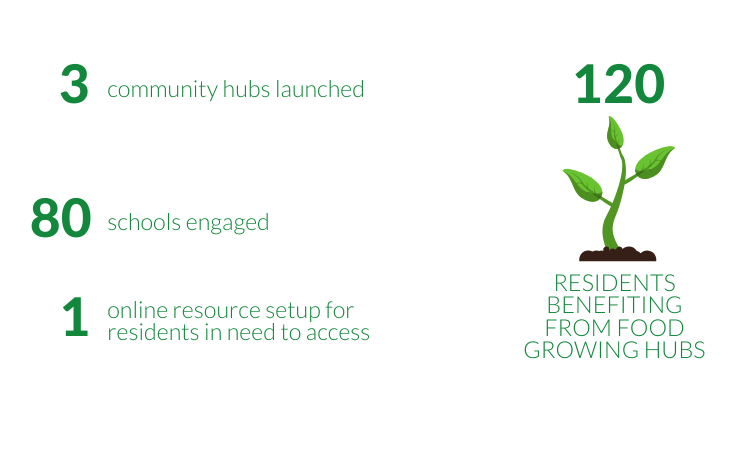 3 community hubs launched

80 schools engaged

1 online resource setup for residents in need to access

120

RESIDENTS BENEFITING FROM FOOD GROWING HUBS